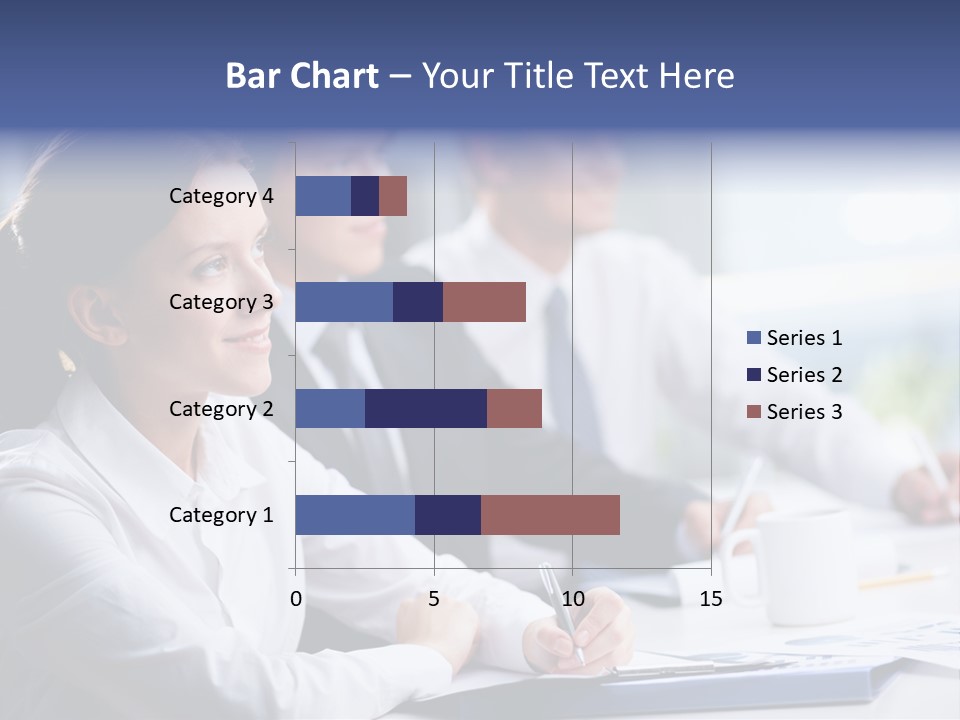 Bar Chart – Your Title Text Here

Category 4
Category 3
Category 2
Category 1

0
5
10
15

Series 1
Series 2
Series 3